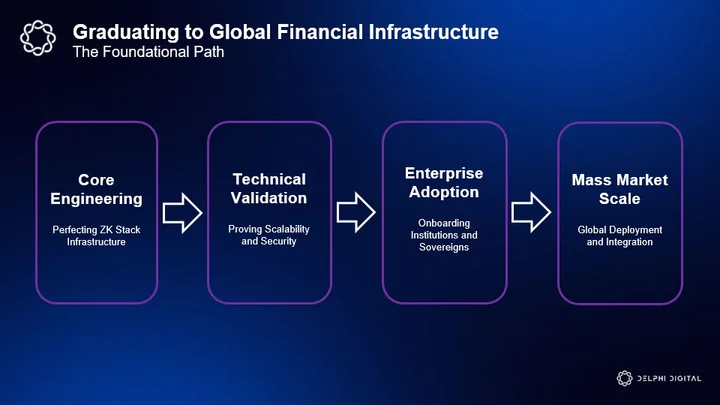 Graduating to Global Financial Infrastructure
The Foundational Path

Core Engineering
Perfecting ZK Stack Infrastructure

Technical Validation
Proving Scalability and Security

Enterprise Adoption
Onboarding Institutions and Sovereigns

Mass Market Scale
Global Deployment and Integration

DELPHI DIGITAL